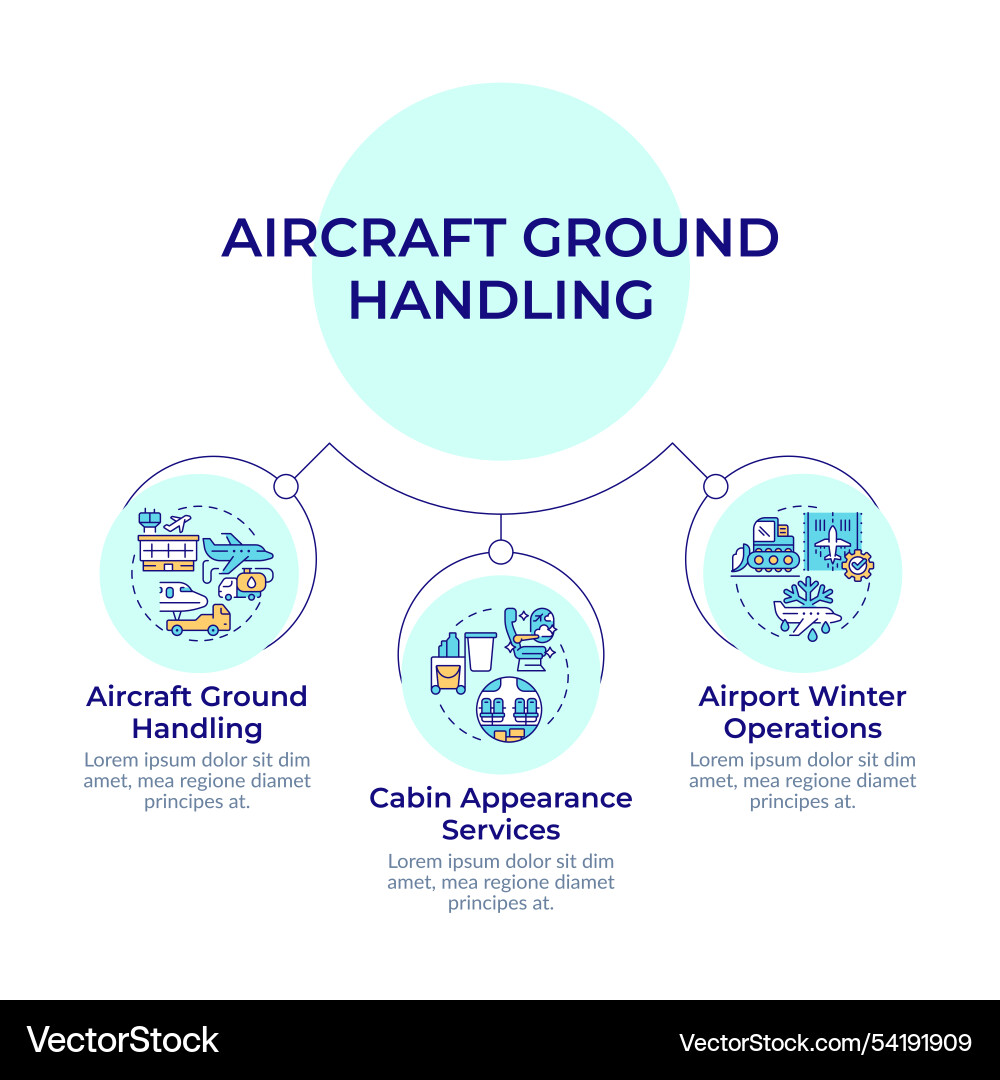 AIRCRAFT GROUND HANDLING

Aircraft Ground Handling
Lorem ipsum dolor sit dim amet, mea regione diamet principes at.

Cabin Appearance Services
Lorem ipsum dolor sit dim amet, mea regione diamet principes at.

Airport Winter Operations
Lorem ipsum dolor sit dim amet, mea regione diamet principes at.

VectorStock®

VectorStock.com/54191909